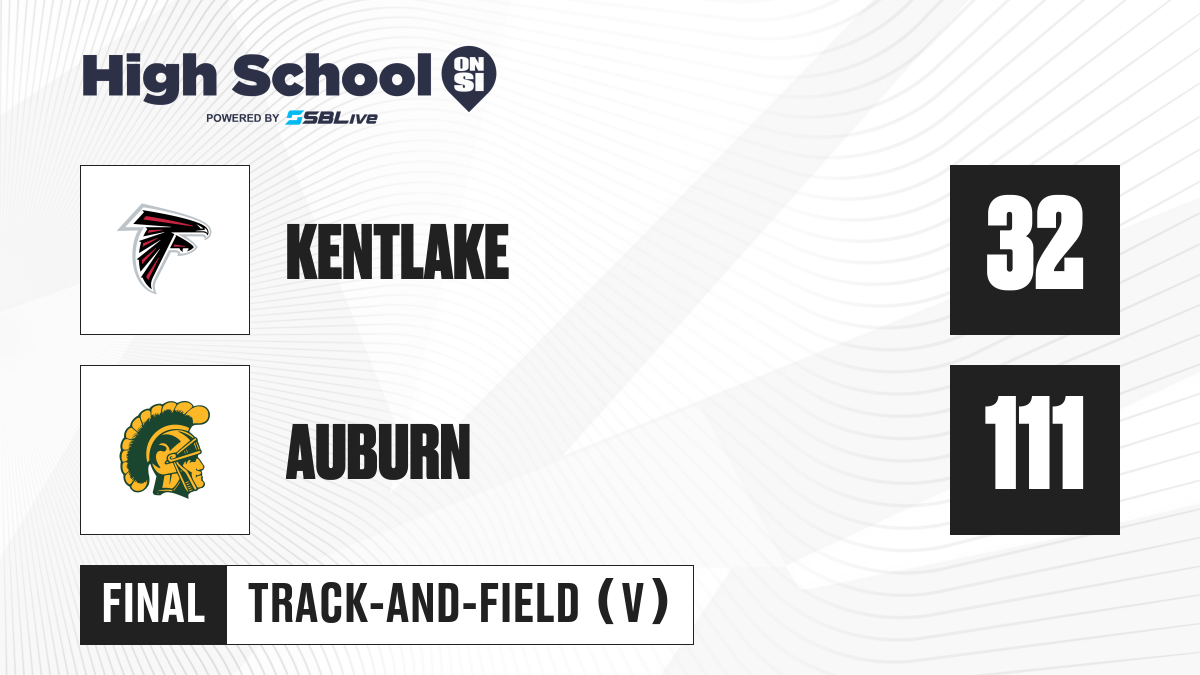 High School ON SI
POWERED BY SBLive

KENTLAKE
32

AUBURN
111

FINAL
TRACK-AND-FIELD (V)